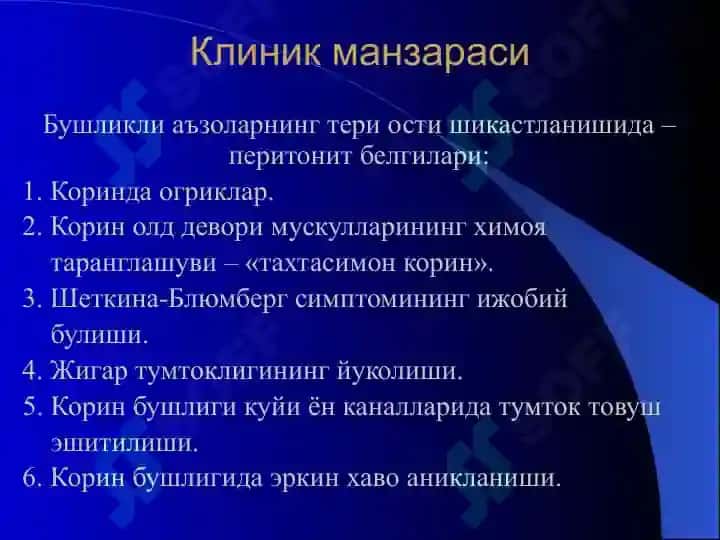 Клиник манзараси

Бушликли аъзоларнинг тери ости шикастланишида – перитонит белгилари:

1. Коринда огриклар.
2. Корин олд девори мускулларининг химоя таранглашуви – «тахтасимон корин».
3. Шеткина-Блюмберг симптомининг ижобий булиши.
4. Жигар тумтоклигининг йуколиши.
5. Корин бушлиги куйи ён каналларида тумток товуш эшитилиши.
6. Корин бушлигида эркин хаво аникланиши.